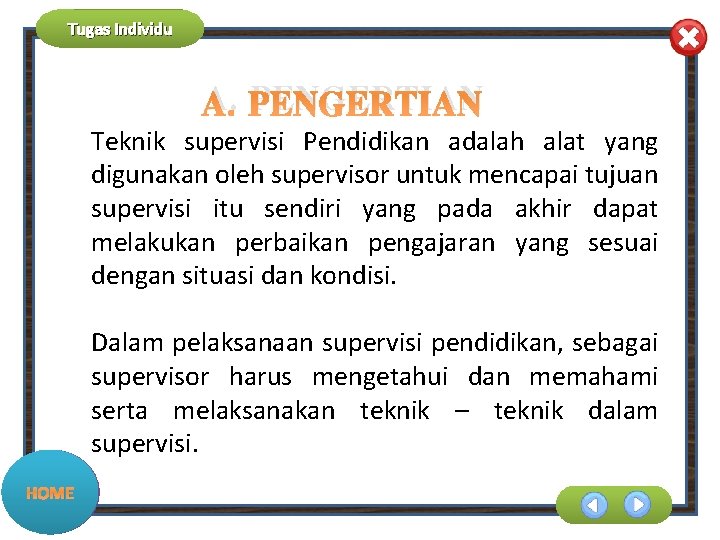 Tugas Individu

A. PENGERTIAN

Teknik supervisi Pendidikan adalah alat yang digunakan oleh supervisor untuk mencapai tujuan supervisi itu sendiri yang pada akhir dapat melakukan perbaikan pengajaran yang sesuai dengan situasi dan kondisi.

Dalam pelaksanaan supervisi pendidikan, sebagai supervisor harus mengetahui dan memahami serta melaksanakan teknik – teknik dalam supervisi.

HOME